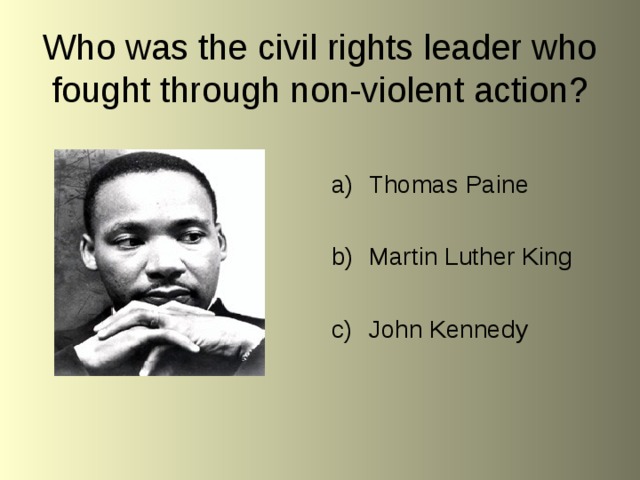 Who was the civil rights leader who fought through non-violent action?

a) Thomas Paine

b) Martin Luther King

c) John Kennedy